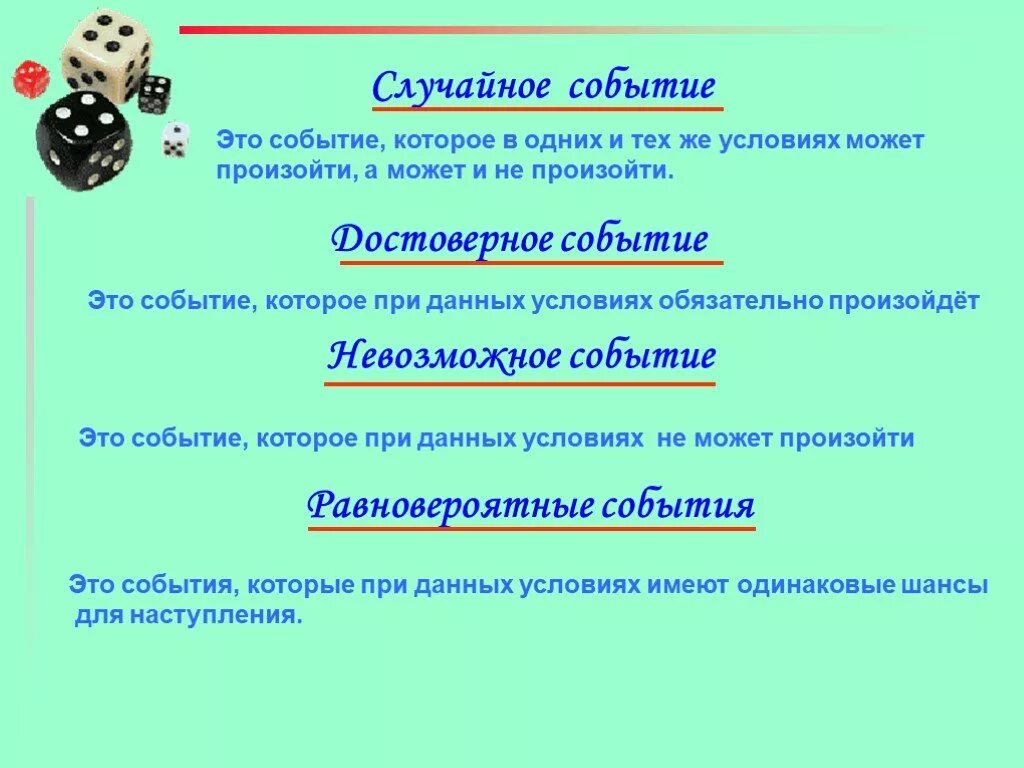 Случайное событие

Это событие, которое в одних и тех же условиях может произойти, а может и не произойти.

Достоверное событие

Это событие, которое при данных условиях обязательно произойдёт

Невозможное событие

Это событие, которое при данных условиях не может произойти

Равновероятные события

Это события, которые при данных условиях имеют одинаковые шансы для наступления.